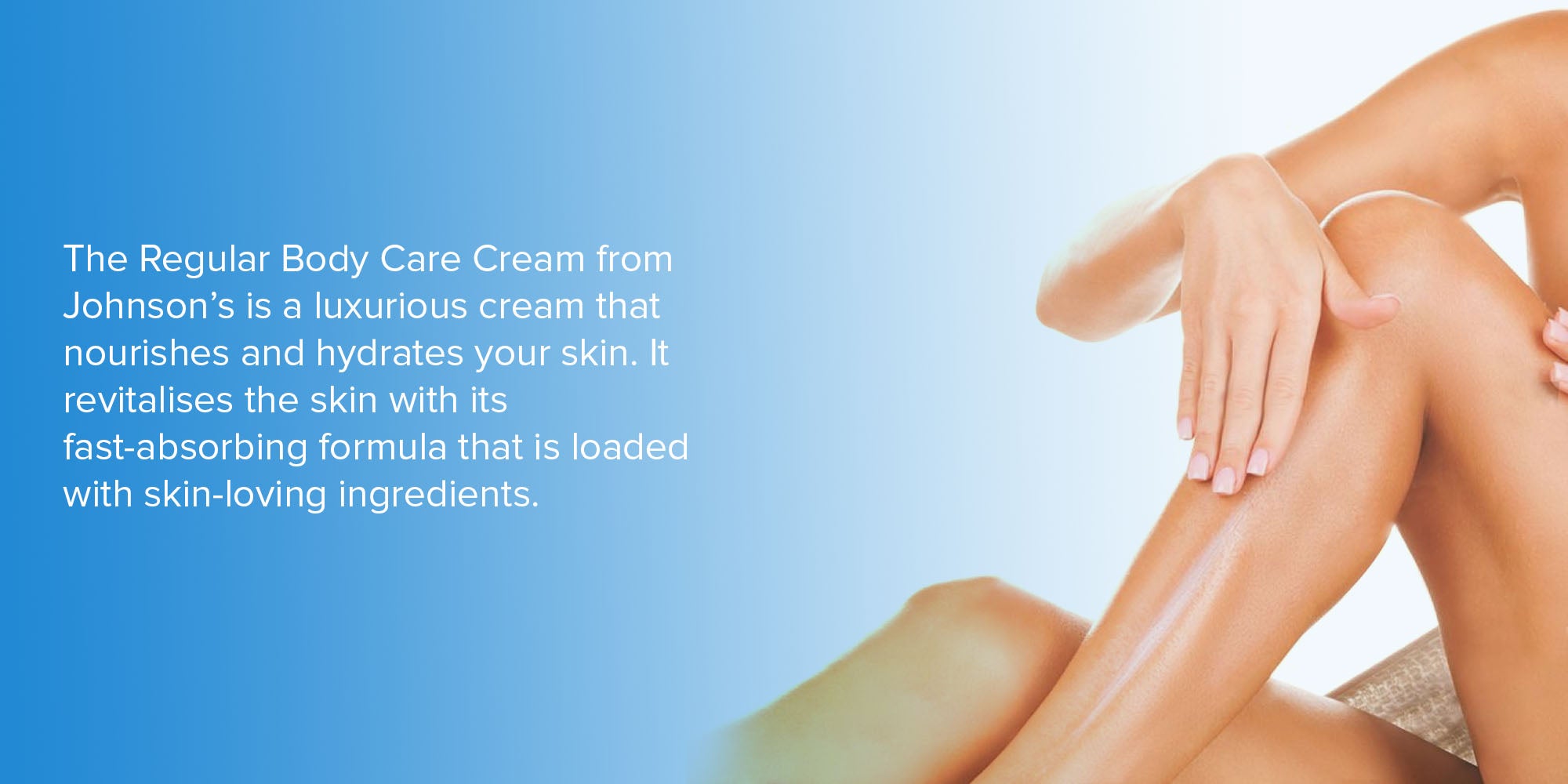 The Regular Body Care Cream from Johnson’s is a luxurious cream that nourishes and hydrates your skin. It revitalises the skin with its fast-absorbing formula that is loaded with skin-loving ingredients.